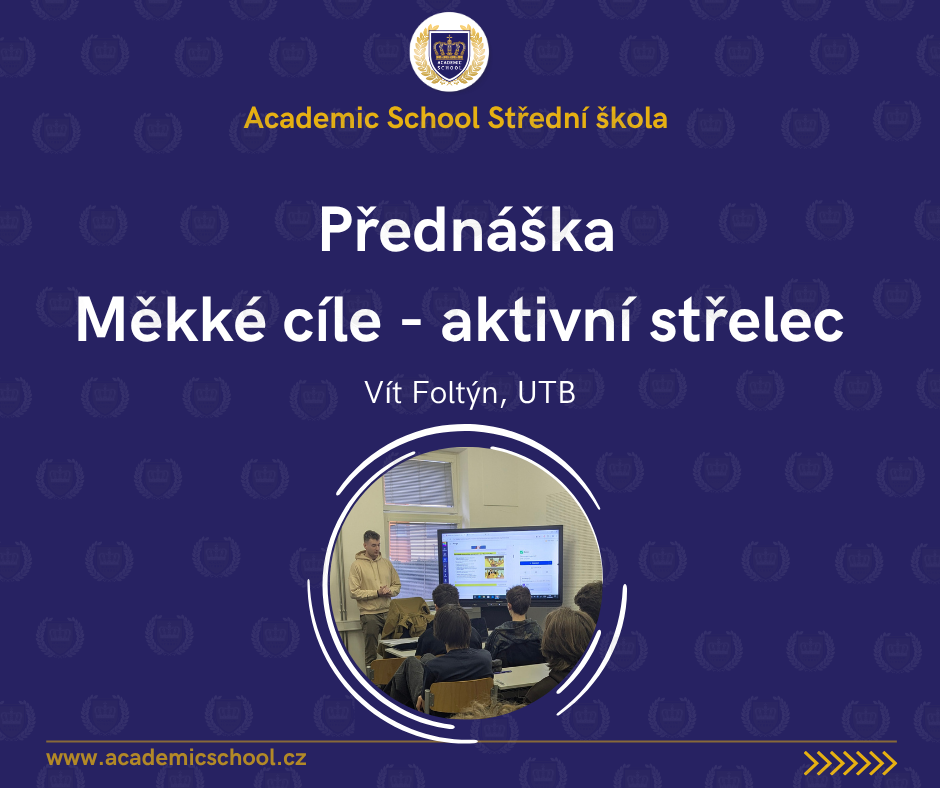 ACADEMIC SCHOOL

Academic School Střední škola

Přednáška
Měkké cíle - aktivní střelec

Vít Foltýn, UTB

www.academicschool.cz